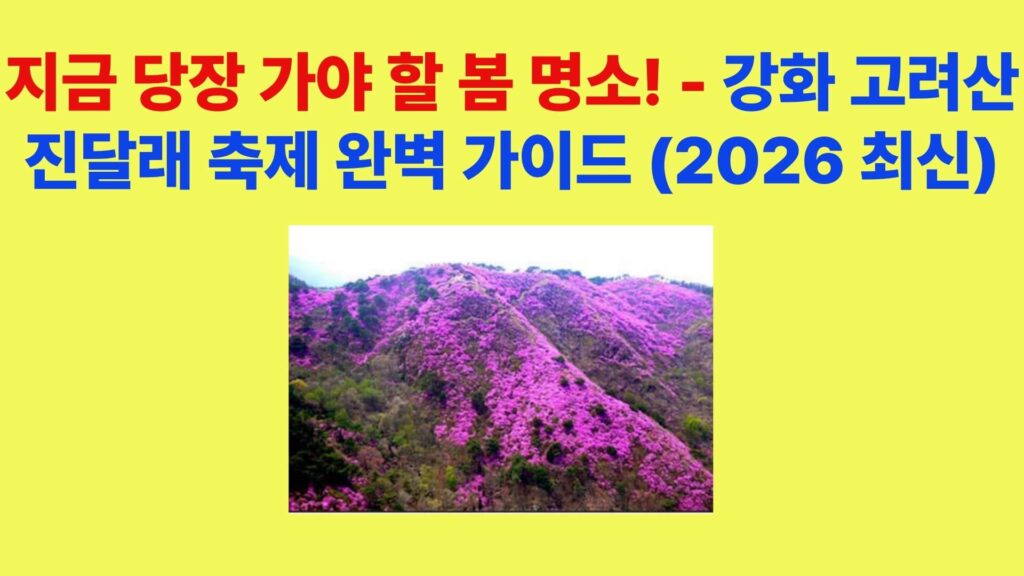 지금 당장 가야 할 봄 명소! - 강화 고려산
진달래 축제 완벽 가이드 (2026 최신)